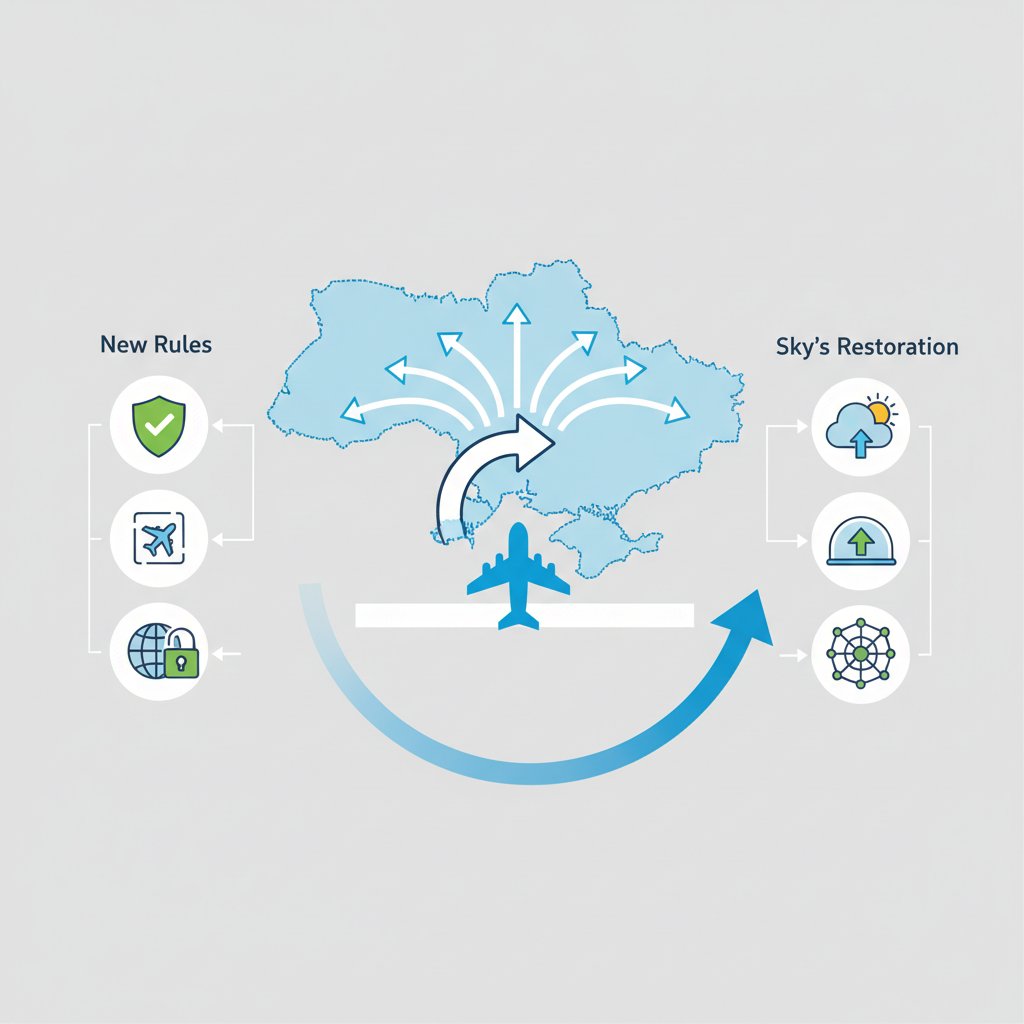 New Rules

Sky's Restoration